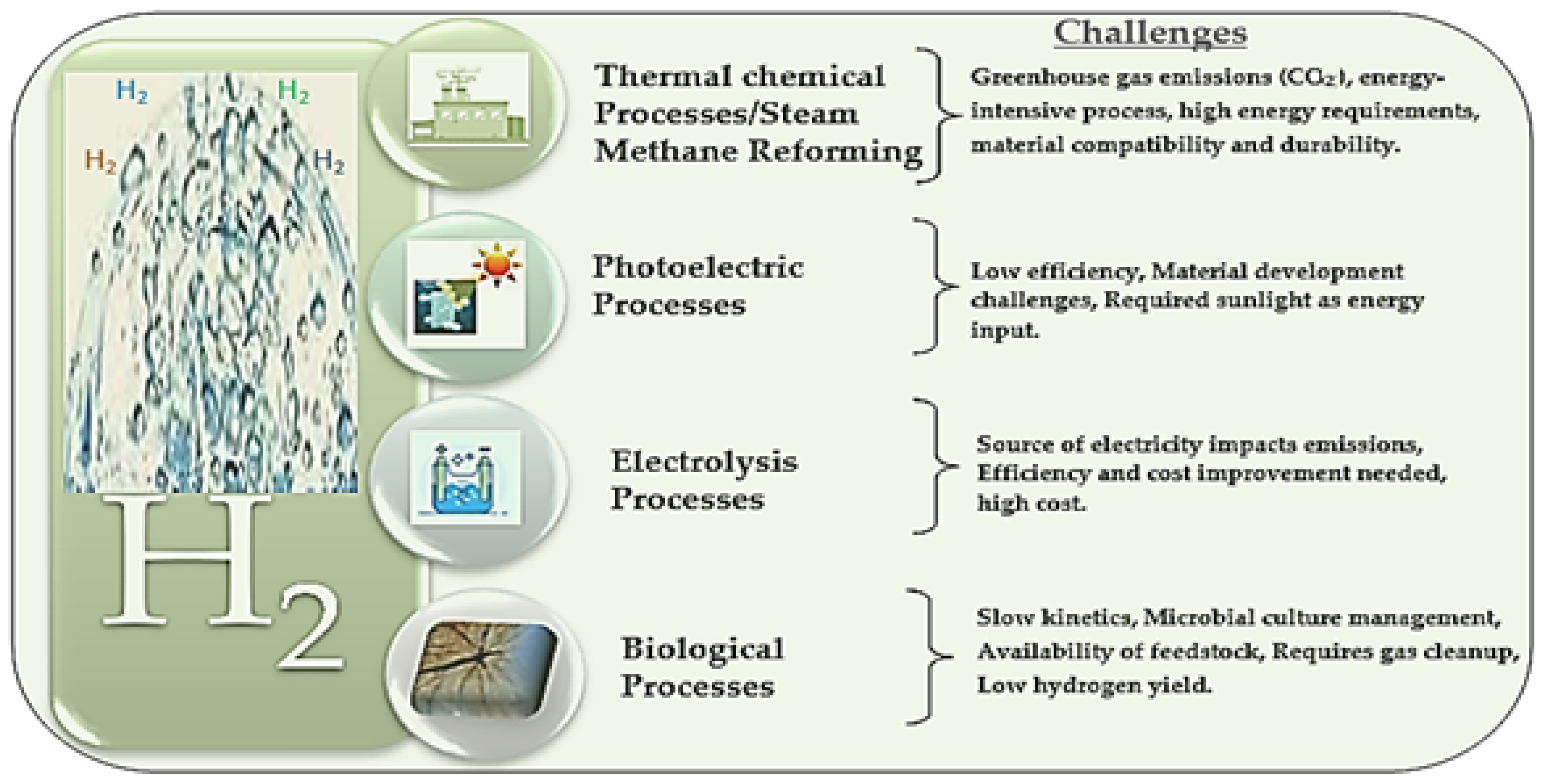 $H_2$ $H_2$ $H_2$ $H_2$

$H_2$

Challenges

Thermal chemical Processes/Steam Methane Reforming

Greenhouse gas emissions ($CO_2$), energy-intensive process, high energy requirements, material compatibility and durability.

Photoelectric Processes

Low efficiency, Material development challenges, Required sunlight as energy input.

Electrolysis Processes

Source of electricity impacts emissions, Efficiency and cost improvement needed, high cost.

Biological Processes

Slow kinetics, Microbial culture management, Availability of feedstock, Requires gas cleanup, Low hydrogen yield.